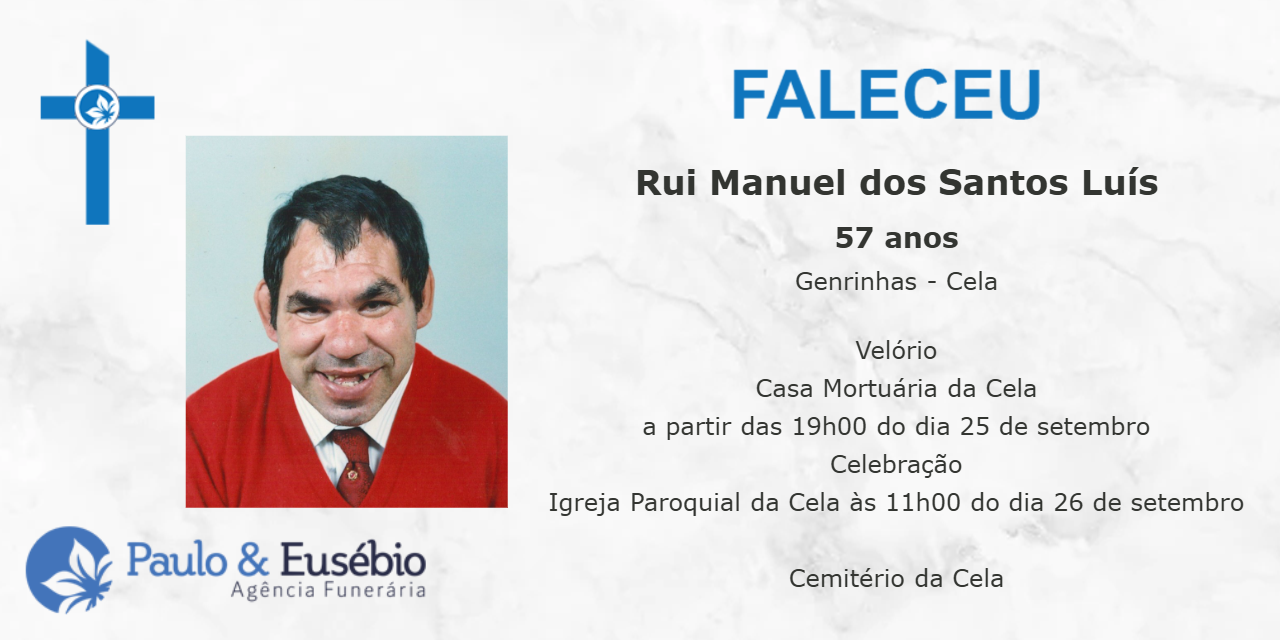 FALECEU

Rui Manuel dos Santos Luís

57 anos

Genrinhas - Cela

Velório
Casa Mortuária da Cela
a partir das 19h00 do dia 25 de setembro
Celebração
Igreja Paroquial da Cela às 11h00 do dia 26 de setembro

Cemitério da Cela

Paulo & Eusébio
Agência Funerária